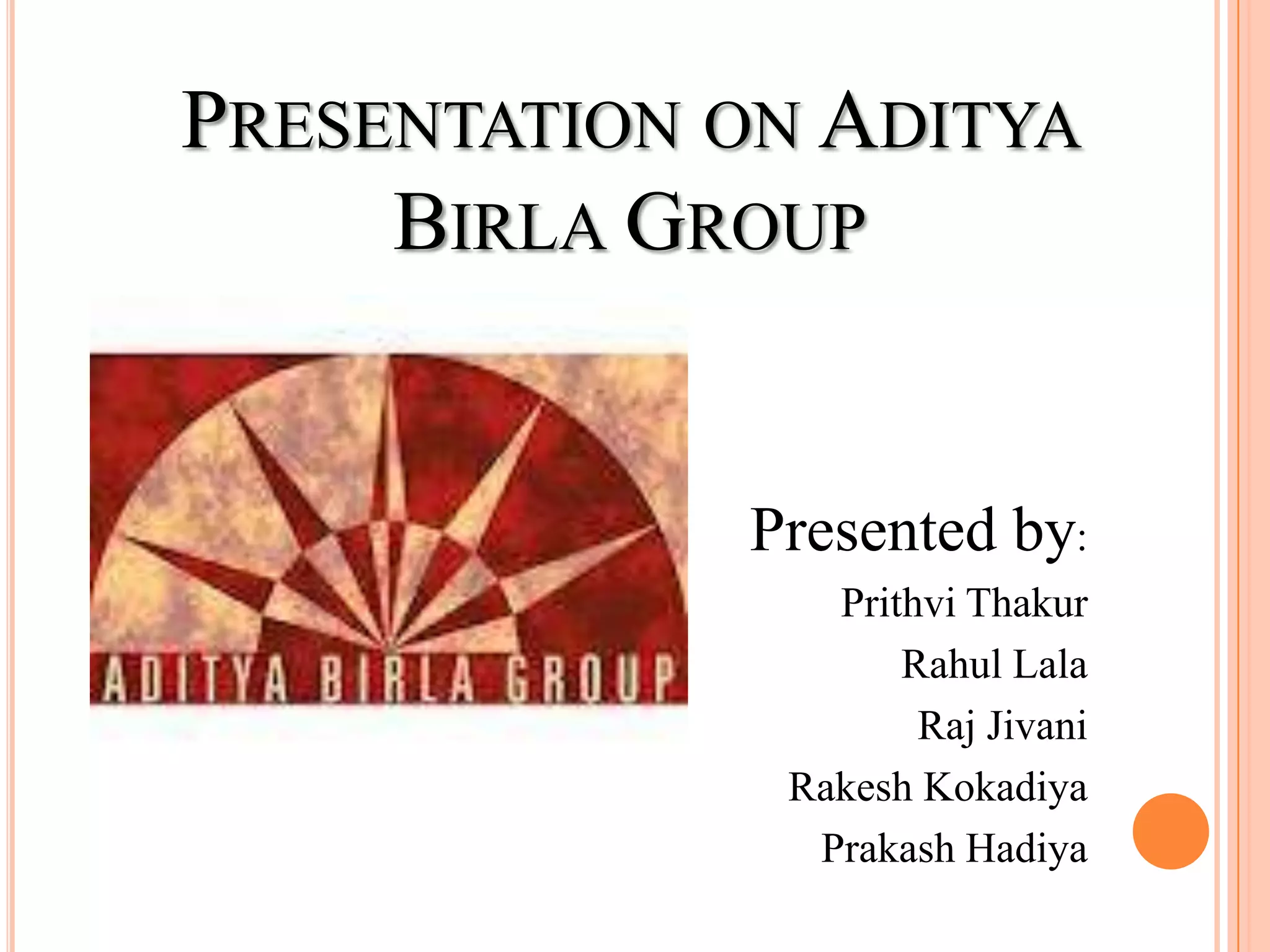 PRESENTATION ON ADITYA BIRLA GROUP

ADITYA BIRLA GROUP

Presented by:
Prithvi Thakur
Rahul Lala
Raj Jivani
Rakesh Kokadiya
Prakash Hadiya